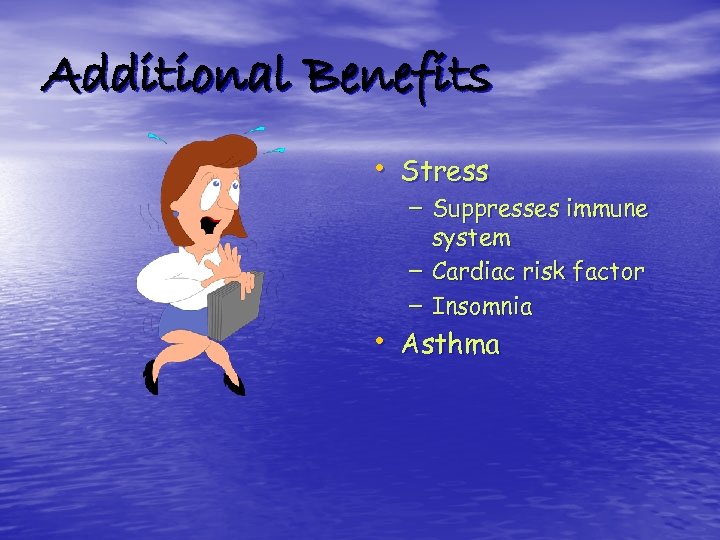 Additional Benefits

• Stress
  – Suppresses immune system
  – Cardiac risk factor
  – Insomnia
• Asthma